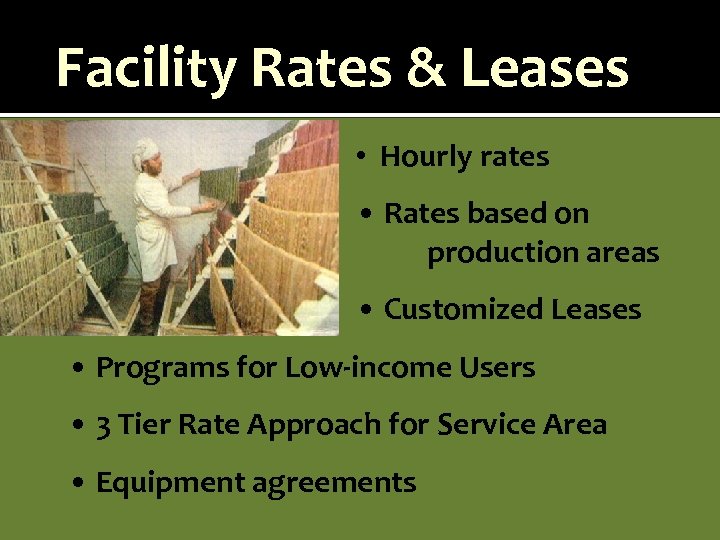 Facility Rates & Leases

• Hourly rates

• Rates based on production areas

• Customized Leases

• Programs for Low-income Users

• 3 Tier Rate Approach for Service Area

• Equipment agreements